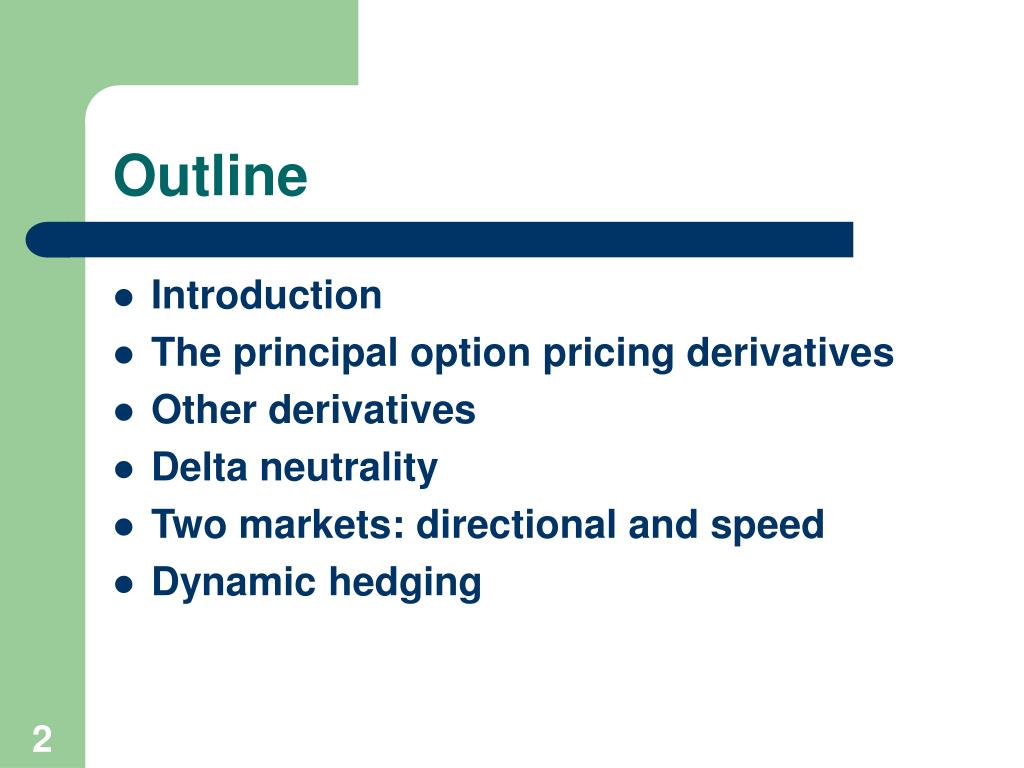 Outline

- Introduction
- The principal option pricing derivatives
- Other derivatives
- Delta neutrality
- Two markets: directional and speed
- Dynamic hedging

2